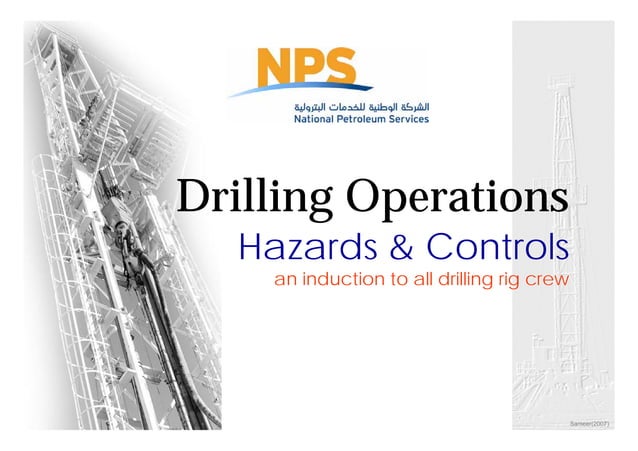 NPS
الشركة الوطنية للخدمات البترولية
National Petroleum Services

Drilling Operations
Hazards & Controls
an induction to all drilling rig crew

Sameer(2007)